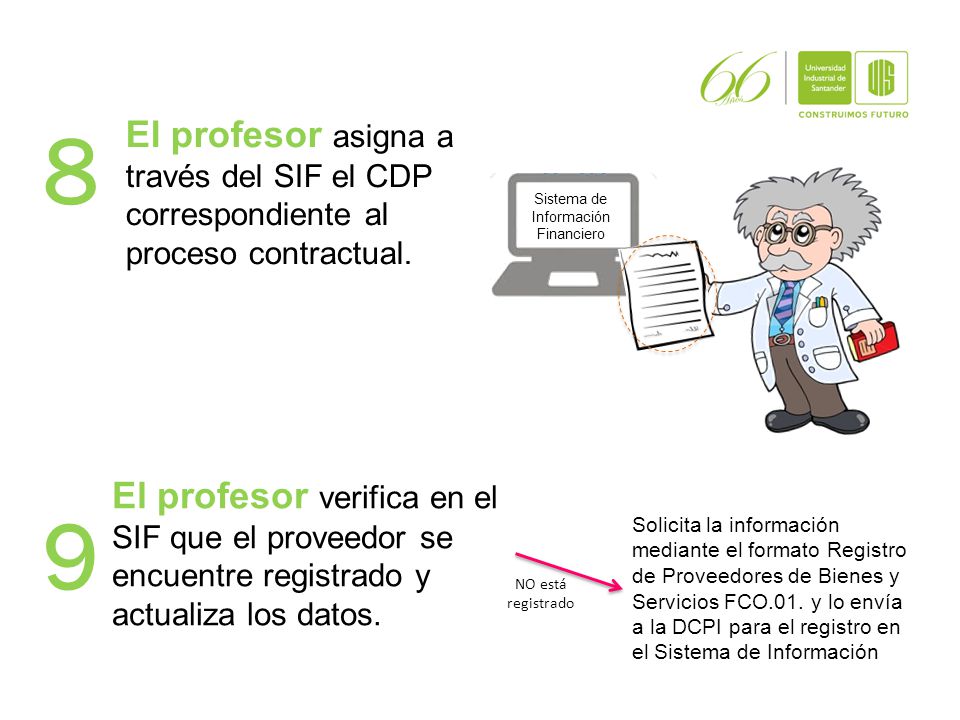 66 Años

Universidad Industrial de Santander

UIS

CONSTRUIMOS FUTURO

8

El profesor asigna a través del SIF el CDP correspondiente al proceso contractual.

Sistema de Información Financiero

9

El profesor verifica en el SIF que el proveedor se encuentre registrado y actualiza los datos.

NO está registrado

Solicita la información mediante el formato Registro de Proveedores de Bienes y Servicios FCO.01. y lo envía a la DCPI para el registro en el Sistema de Información